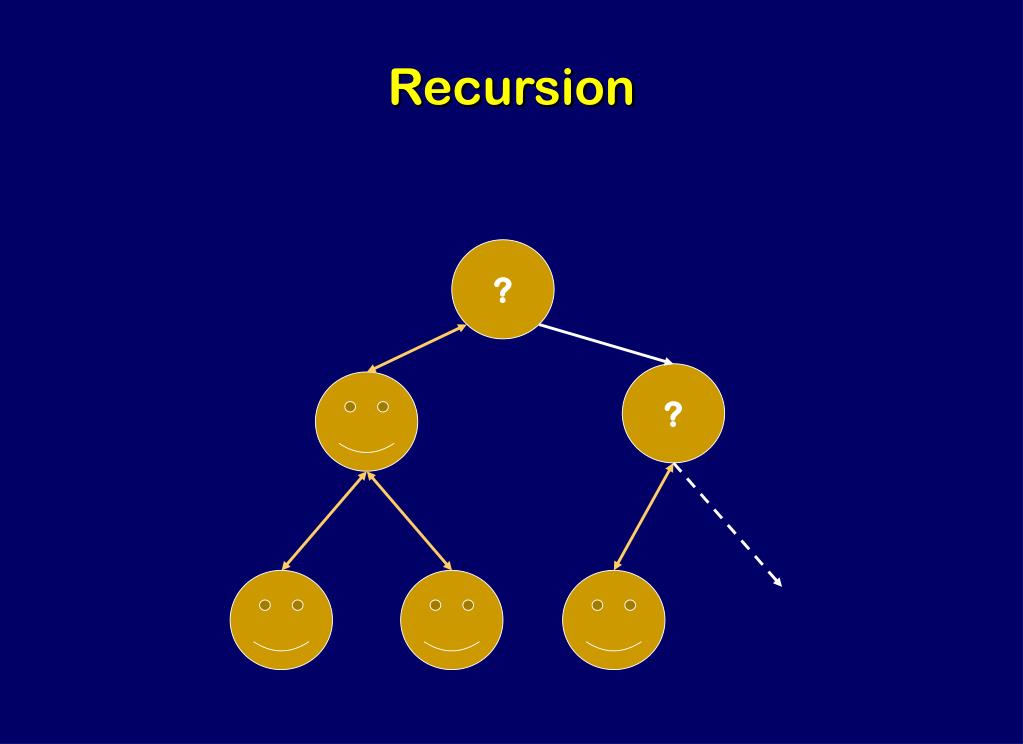 Recursion

?

?